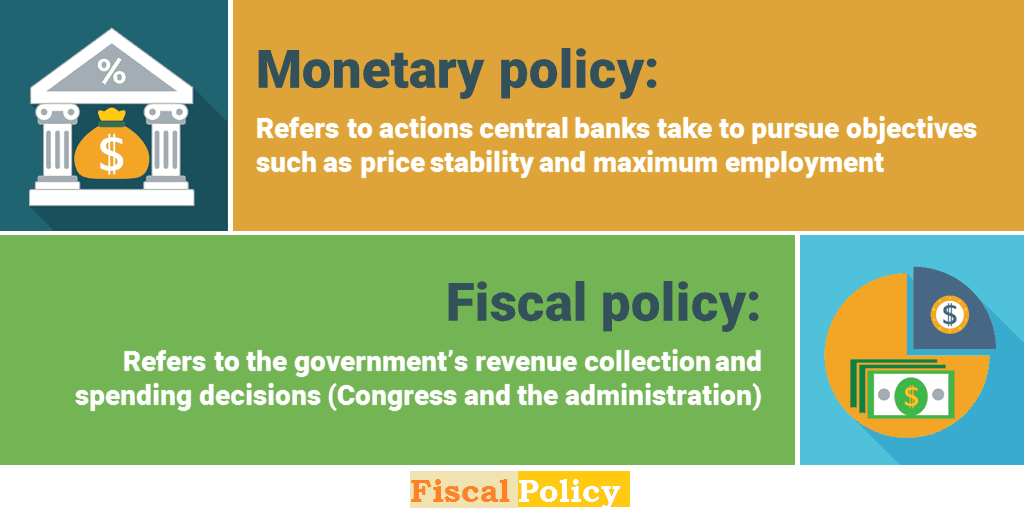 %

$

Monetary policy:

Refers to actions central banks take to pursue objectives such as price stability and maximum employment

Fiscal policy:

Refers to the government's revenue collection and spending decisions (Congress and the administration)

$

$

Fiscal Policy